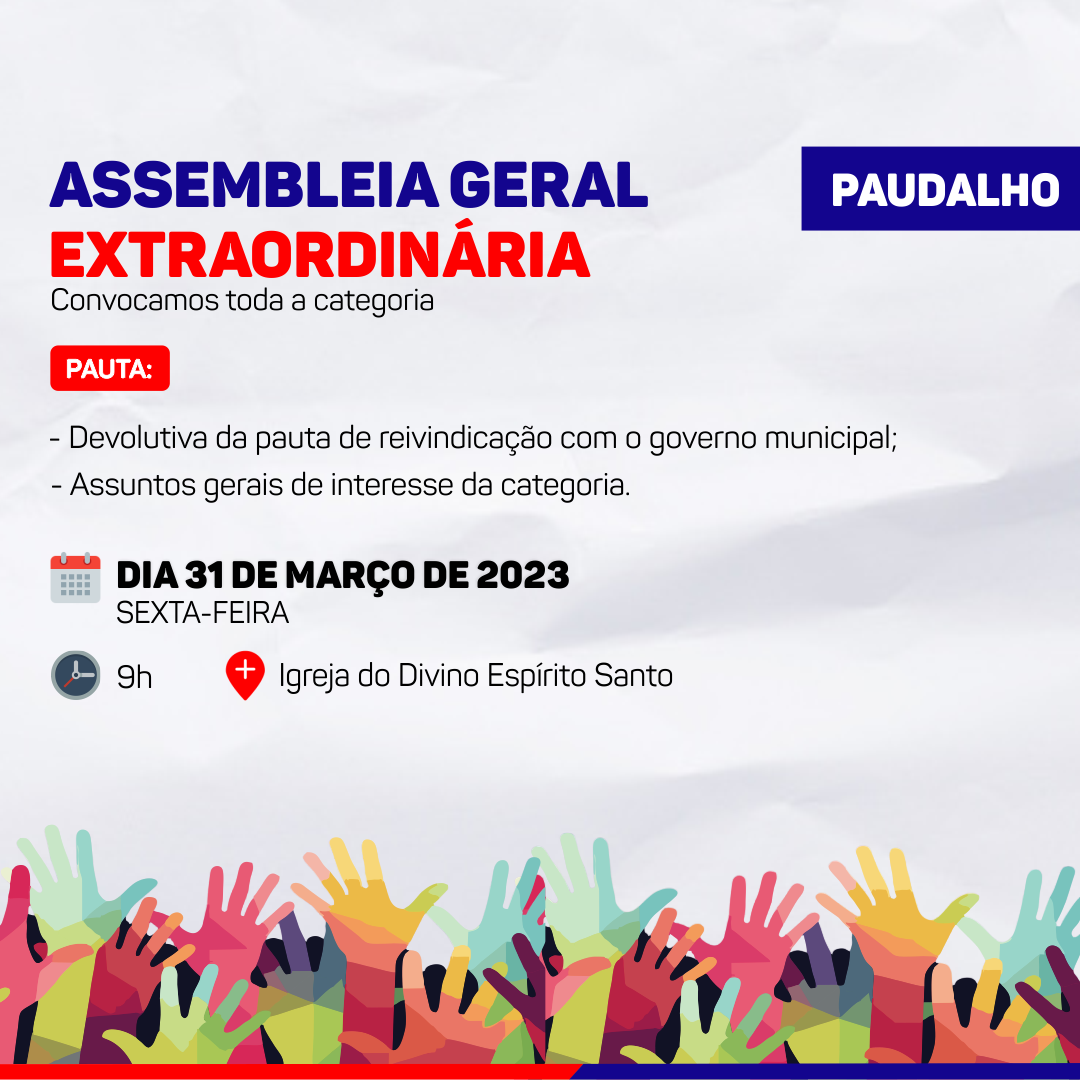 ASSEMBLEIA GERAL EXTRAORDINÁRIA

PAUDALHO

Convocamos toda a categoria

PAUTA:

- Devolutiva da pauta de reivindicação com o governo municipal;
- Assuntos gerais de interesse da categoria.

DIA 31 DE MARÇO DE 2023
SEXTA-FEIRA

9h

Igreja do Divino Espírito Santo